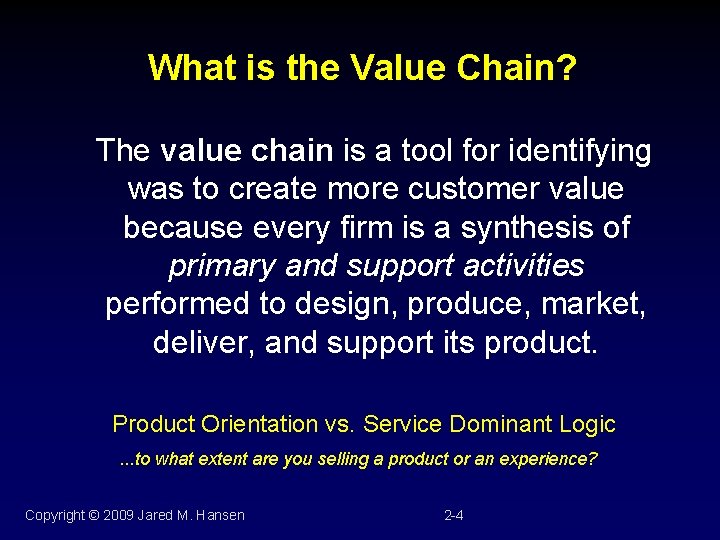 What is the Value Chain?

The value chain is a tool for identifying was to create more customer value because every firm is a synthesis of primary and support activities performed to design, produce, market, deliver, and support its product.

Product Orientation vs. Service Dominant Logic
...to what extent are you selling a product or an experience?

Copyright © 2009 Jared M. Hansen

2-4